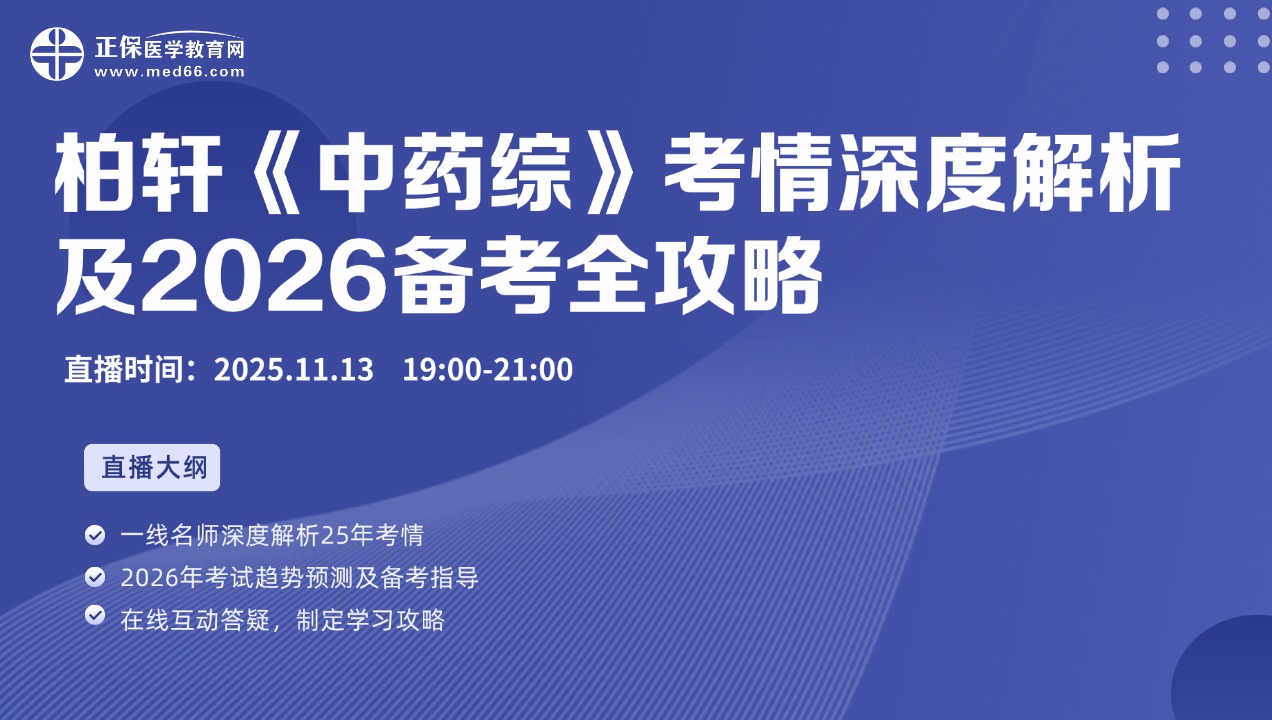 正保医学教育网
www.med66.com

柏轩《中药综》考情深度解析及2026备考全攻略

直播时间：2025.11.13 19:00-21:00

直播大纲

一线名师深度解析25年考情
2026年考试趋势预测及备考指导
在线互动答疑，制定学习攻略